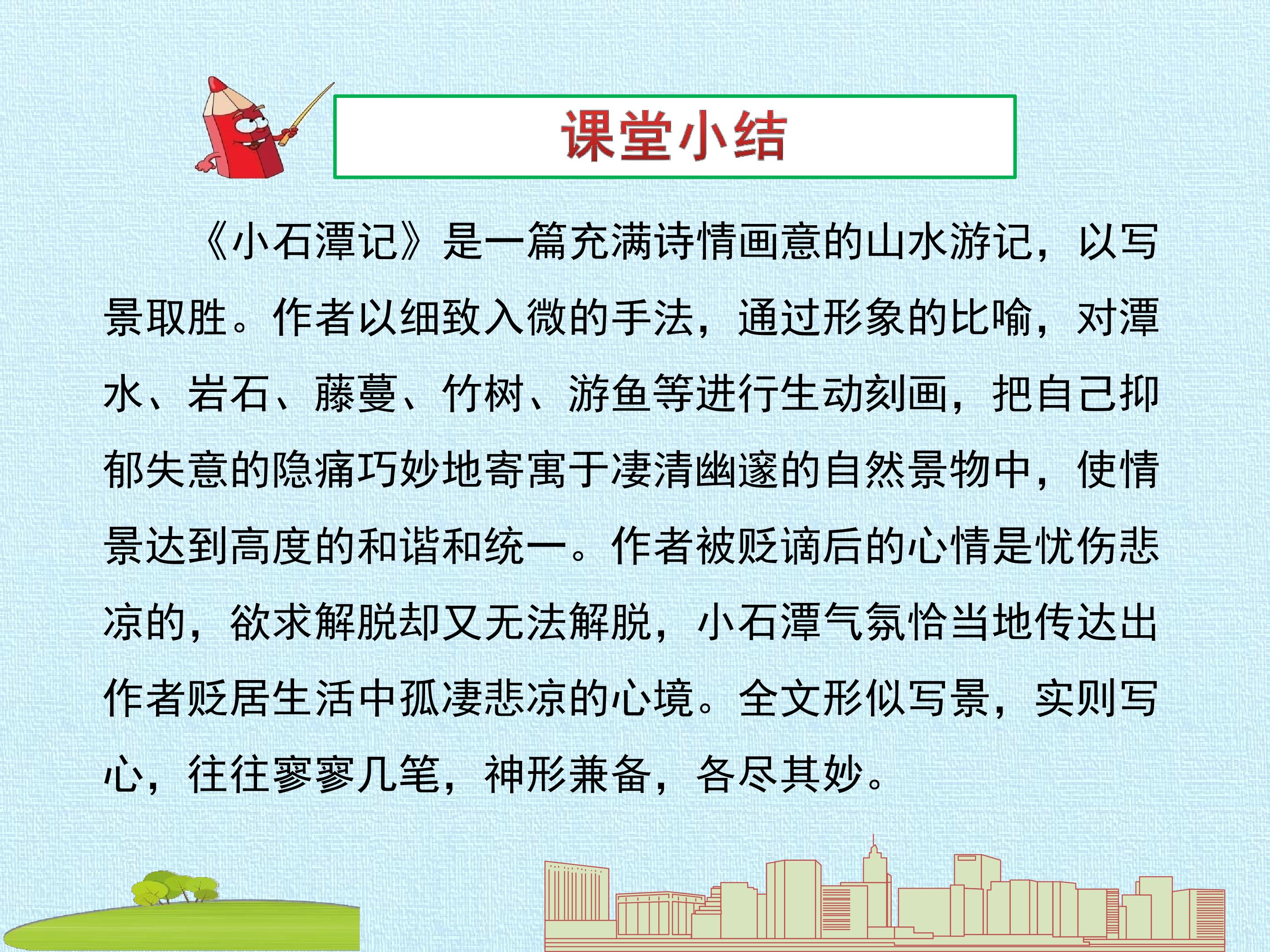 课堂小结

《小石潭记》是一篇充满诗情画意的山水游记，以写景取胜。作者以细致入微的手法，通过形象的比喻，对潭水、岩石、藤蔓、竹树、游鱼等进行生动刻画，把自己抑郁失意的隐痛巧妙地寄寓于凄清幽邃的自然景物中，使情景达到高度的和谐和统一。作者被贬谪后的心情是忧伤悲凉的，欲求解脱却又无法解脱，小石潭气氛恰当地传达出作者贬居生活中孤凄悲凉的心境。全文形似写景，实则写心，往往寥寥几笔，神形兼备，各尽其妙。